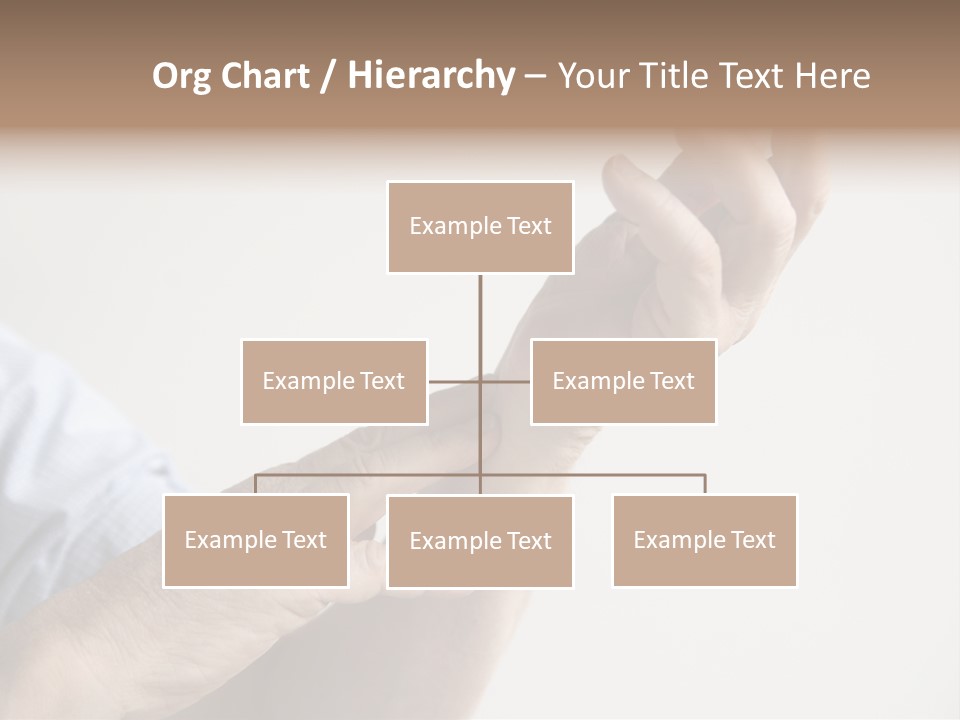 Org Chart / Hierarchy – Your Title Text Here

Example Text

Example Text

Example Text

Example Text

Example Text

Example Text